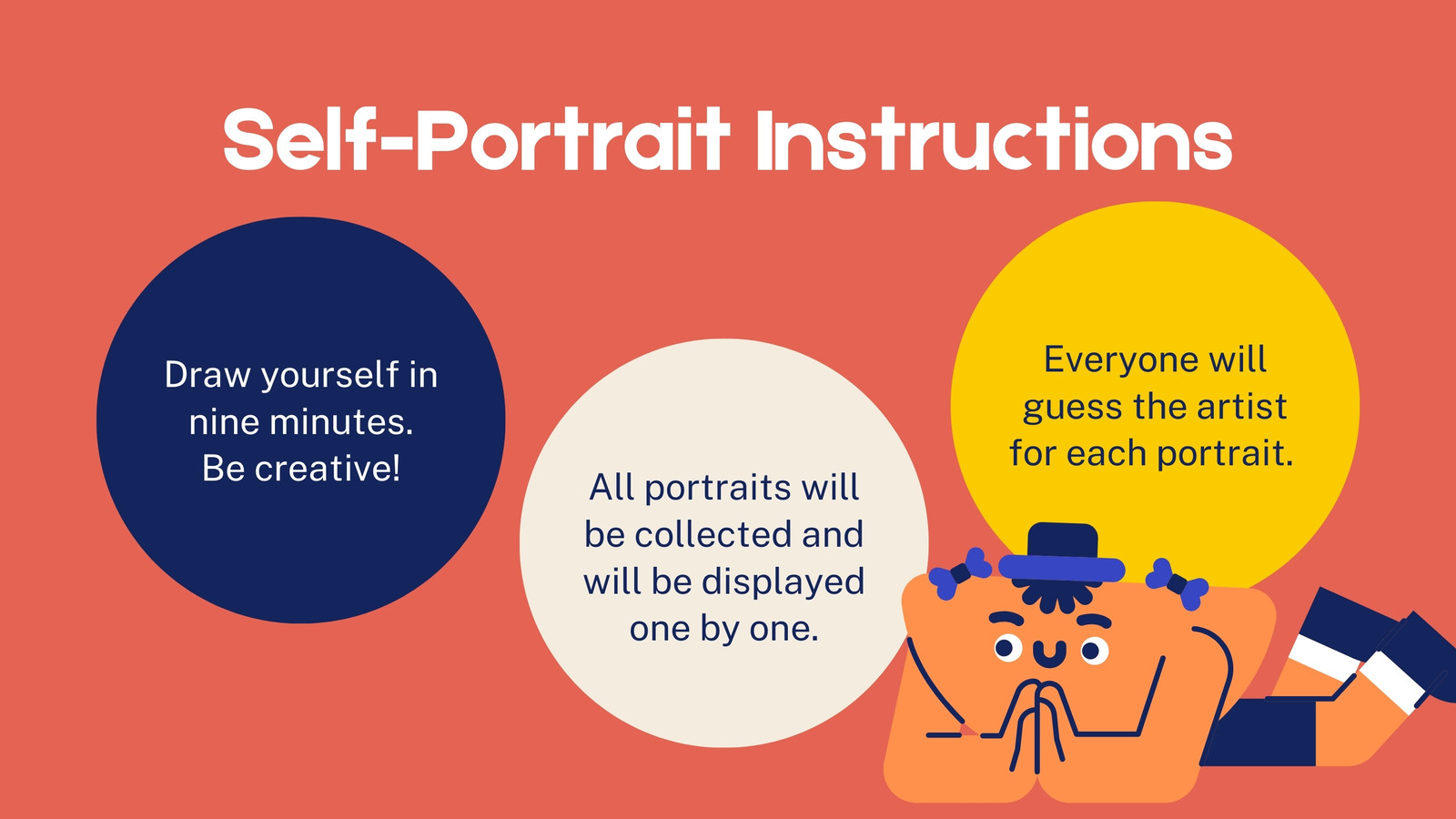 Self-Portrait Instructions

Draw yourself in nine minutes. Be creative!

All portraits will be collected and will be displayed one by one.

Everyone will guess the artist for each portrait.